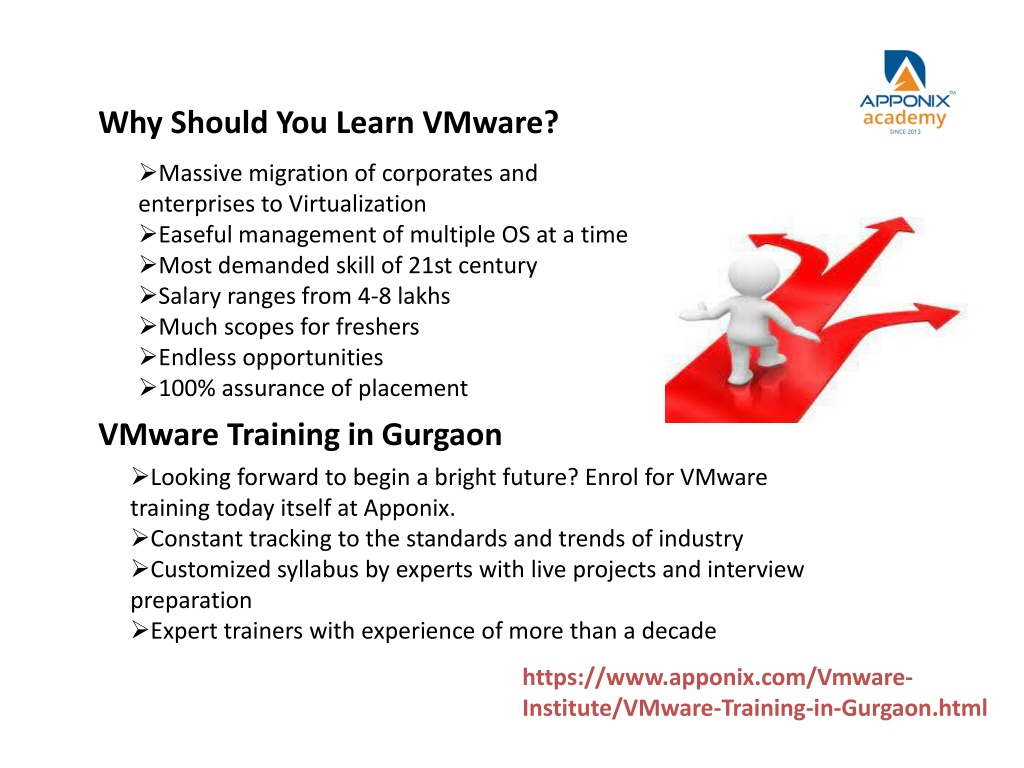 APPONIX™
academy
SINCE 2013

Why Should You Learn VMware?

➢Massive migration of corporates and enterprises to Virtualization
➢Easeful management of multiple OS at a time
➢Most demanded skill of 21st century
➢Salary ranges from 4-8 lakhs
➢Much scopes for freshers
➢Endless opportunities
➢100% assurance of placement

VMware Training in Gurgaon

➢Looking forward to begin a bright future? Enrol for VMware training today itself at Apponix.
➢Constant tracking to the standards and trends of industry
➢Customized syllabus by experts with live projects and interview preparation
➢Expert trainers with experience of more than a decade

https://www.apponix.com/Vmware-Institute/VMware-Training-in-Gurgaon.html